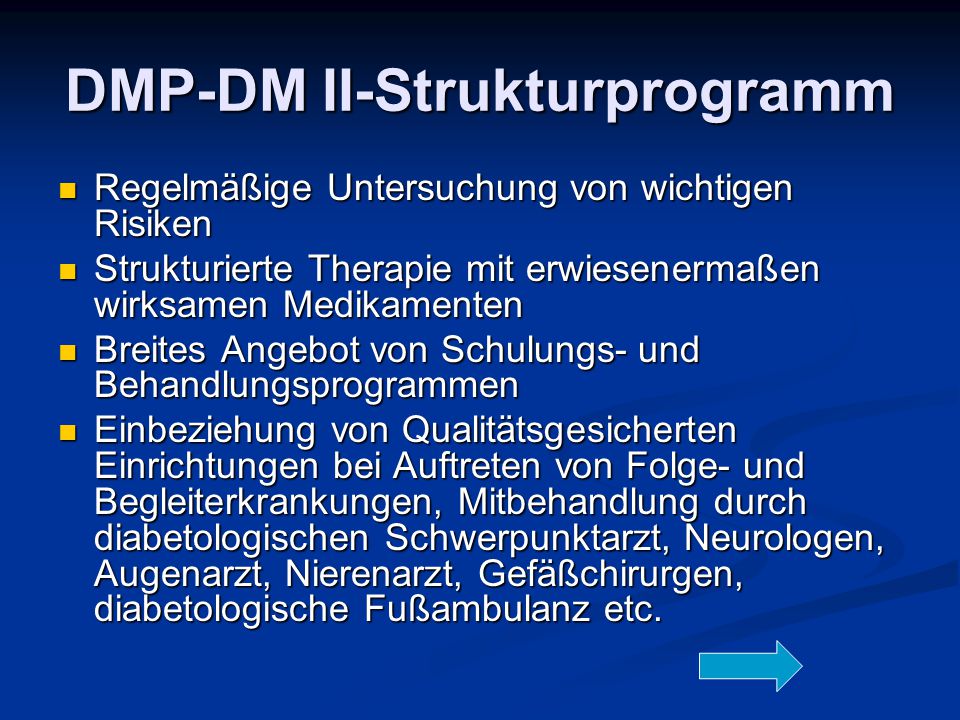 DMP-DM II-Strukturprogramm

Regelmäßige Untersuchung von wichtigen Risiken

Strukturierte Therapie mit erwiesenermaßen wirksamen Medikamenten

Breites Angebot von Schulungs- und Behandlungsprogrammen

Einbeziehung von Qualitätsgesicherten Einrichtungen bei Auftreten von Folge- und Begleiterkrankungen, Mitbehandlung durch diabetologischen Schwerpunktarzt, Neurologen, Augenarzt, Nierenarzt, Gefäßchirurgen, diabetologische Fußambulanz etc.